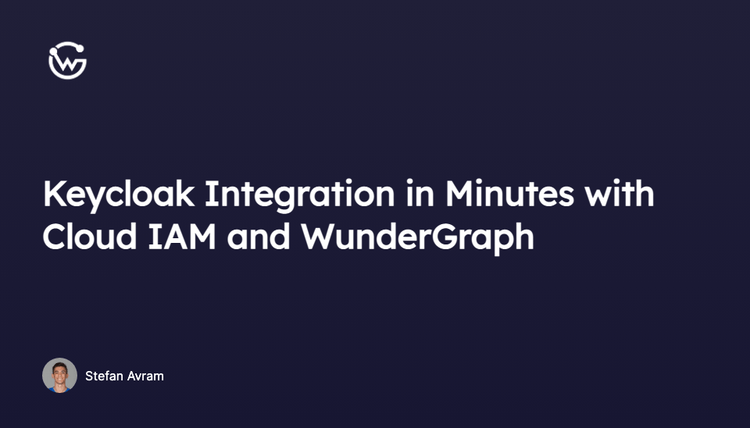 Keycloak Integration in Minutes with Cloud IAM and WunderGraph

Stefan Avram